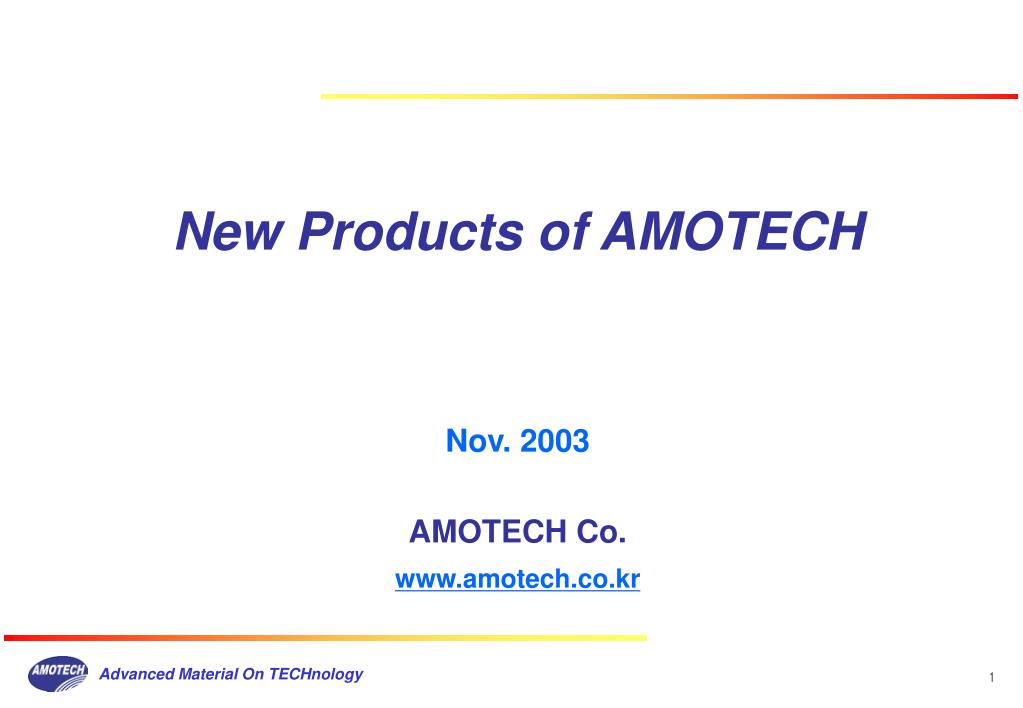 New Products of AMOTECH

Nov. 2003

AMOTECH Co.

www.amotech.co.kr

AMOTECH

Advanced Material On TECHnology

1